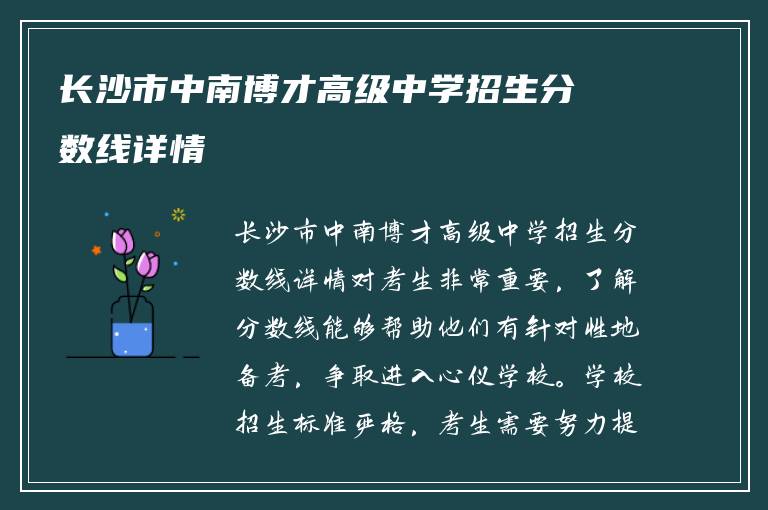 长沙市中南博才高级中学招生分数线详情

长沙市中南博才高级中学招生分数线详情对考生非常重要，了解分数线能够帮助他们有针对性地备考，争取进入心仪学校。学校招生标准严格，考生需要努力提